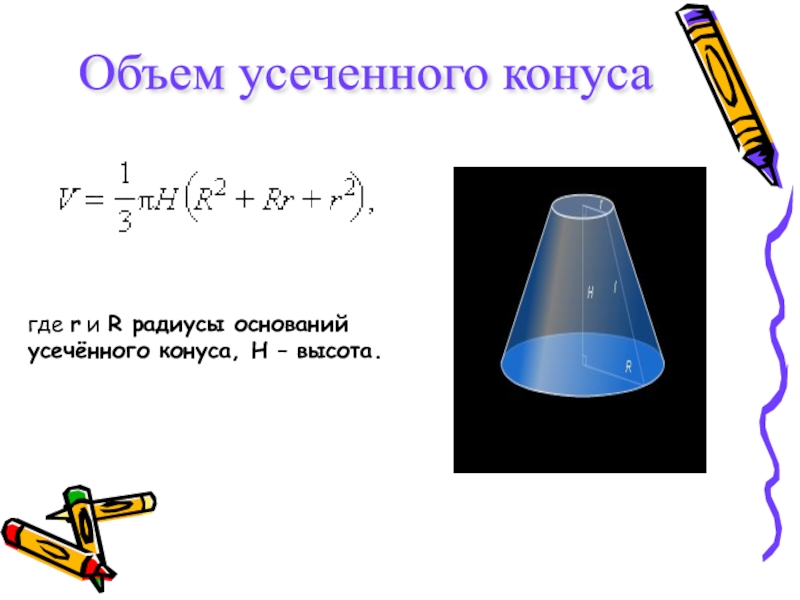 Объем усеченного конуса

$V = \frac{1}{3}\pi H\left(R^2 + Rr + r^2\right),$

где r и R радиусы оснований усечённого конуса, H – высота.

r

H

l

R